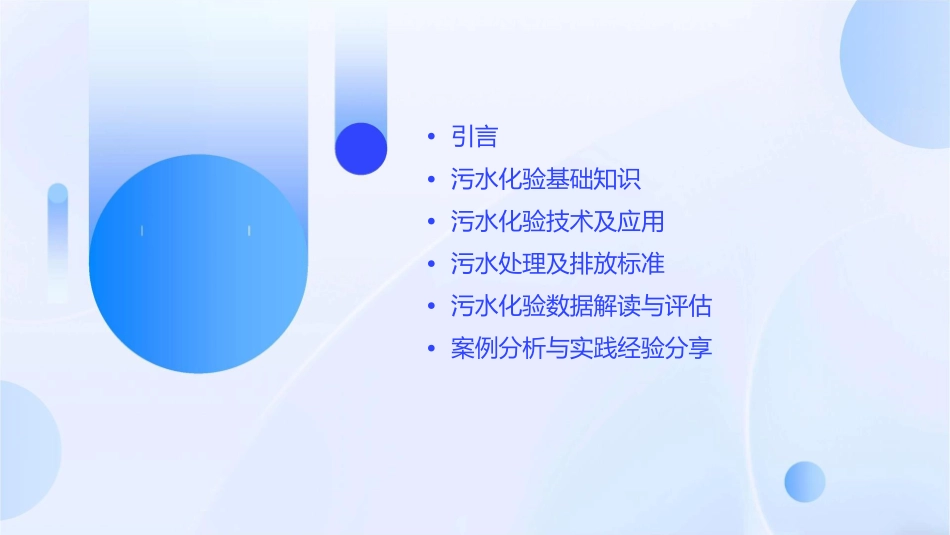 • 引言
• 污水化验基础知识
• 污水化验技术及应用
• 污水处理及排放标准
• 污水化验数据解读与评估
• 案例分析与实践经验分享